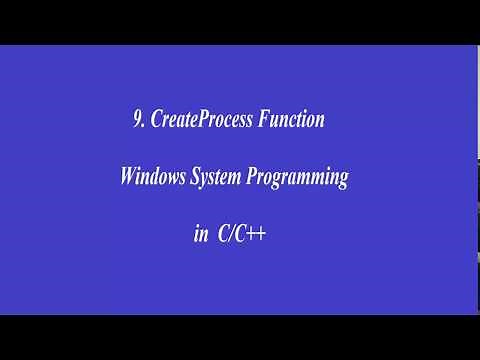 9. CreateProcess Function

Windows System Programming

in C/C++